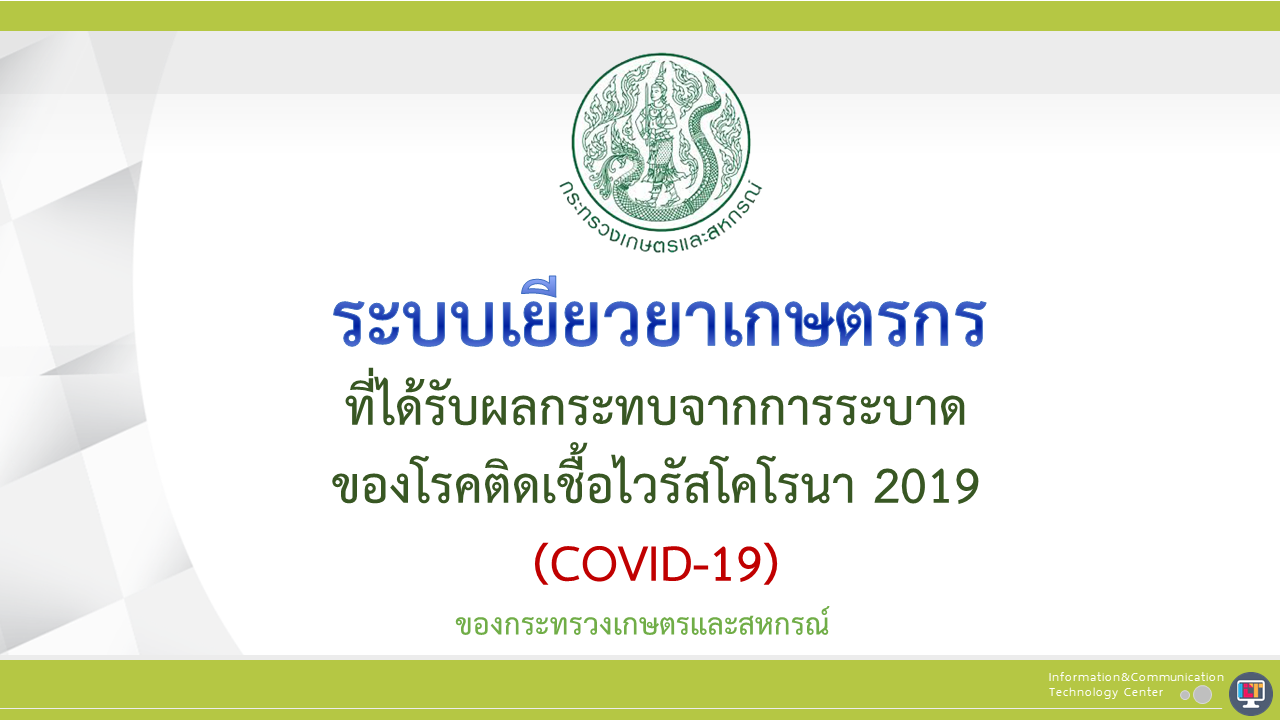 กระทรวงเกษตรและสหกรณ์

ระบบเยียวยาเกษตรกร
ที่ได้รับผลกระทบจากการระบาด
ของโรคติดเชื้อไวรัสโคโรนา 2019
(COVID-19)

ของกระทรวงเกษตรและสหกรณ์

Information&Communication Technology Center